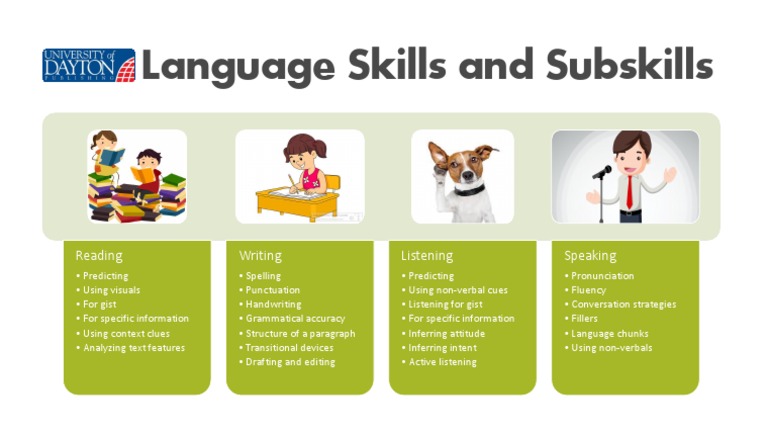 UNIVERSITY of DAYTON PUBLISHING

Language Skills and Subskills

Reading
• Predicting
• Using visuals
• For gist
• For specific information
• Using context clues
• Analyzing text features

Writing
• Spelling
• Punctuation
• Handwriting
• Grammatical accuracy
• Structure of a paragraph
• Transitional devices
• Drafting and editing

Listening
• Predicting
• Using non-verbal cues
• Listening for gist
• For specific information
• Inferring attitude
• Inferring intent
• Active listening

Speaking
• Pronunciation
• Fluency
• Conversation strategies
• Fillers
• Language chunks
• Using non-verbals